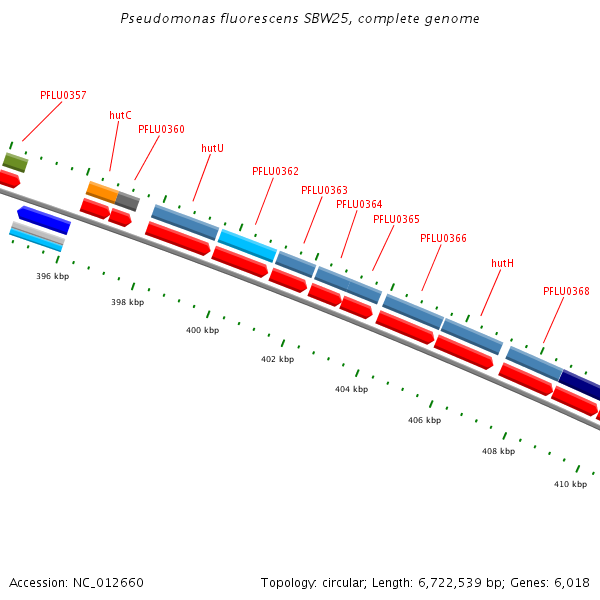 Pseudomonas fluorescens SBW25, complete genome

PFLU0357

hutC

PFLU0360

hutU

PFLU0362

PFLU0363

PFLU0364

PFLU0365

PFLU0366

hutH

PFLU0368

396 kbp

398 kbp

400 kbp

402 kbp

404 kbp

406 kbp

408 kbp

410 kbp

Accession: NC_012660

Topology: circular; Length: 6,722,539 bp; Genes: 6,018